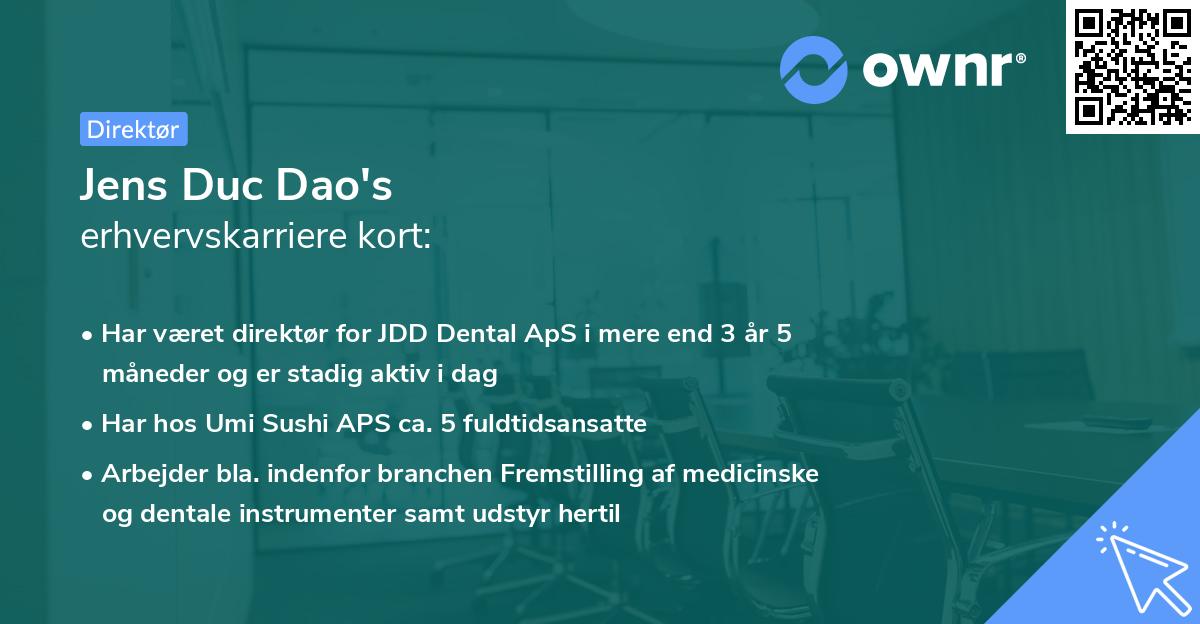 ownr®

Direktør

Jens Duc Dao's
erhvervskarriere kort:

• Har været direktør for JDD Dental ApS i mere end 3 år 5 måneder og er stadig aktiv i dag

• Har hos Umi Sushi APS ca. 5 fuldtidsansatte

• Arbejder bla. indenfor branchen Fremstilling af medicinske og dentale instrumenter samt udstyr hertil